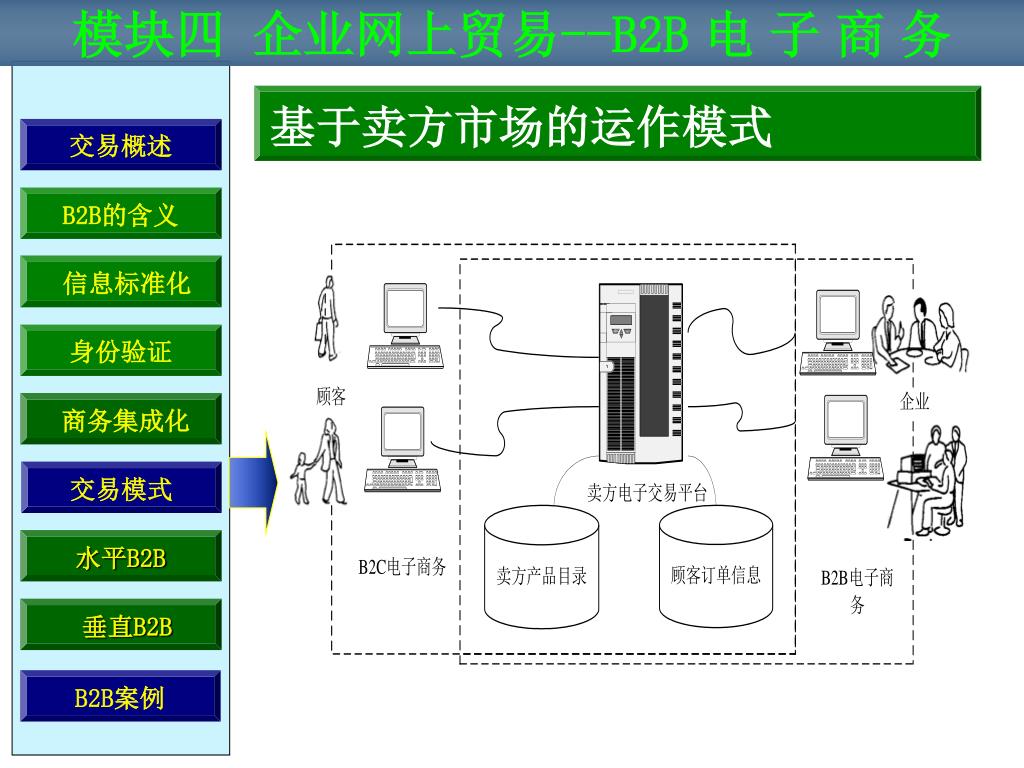 模块四 企业网上贸易--B2B 电 子 商 务

交易概述

B2B的含义

信息标准化

身份验证

商务集成化

交易模式

水平B2B

垂直B2B

B2B案例

基于卖方市场的运作模式

顾客

企业

卖方电子交易平台

B2C电子商务

卖方产品目录

顾客订单信息

B2B电子商务